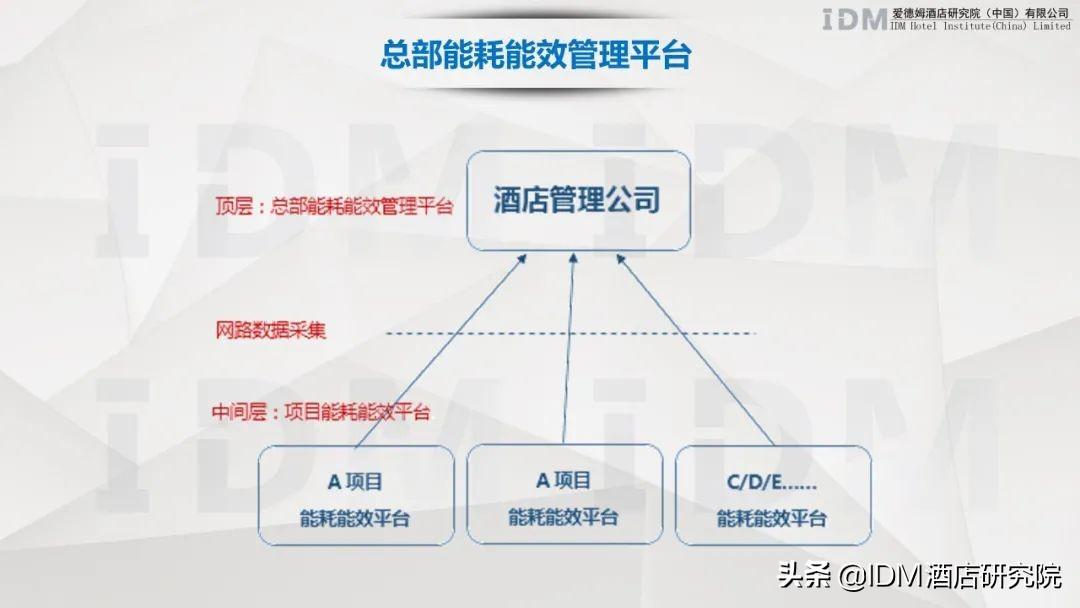 IDM 爱德姆酒店研究院（中国）有限公司
IDM Hotel Institute(China) Limited

总部能耗能效管理平台

顶层：总部能耗能效管理平台

酒店管理公司

网路数据采集

中间层：项目能耗能效平台

A 项目
能耗能效平台

A 项目
能耗能效平台

C/D/E......
能耗能效平台

头条 @IDM酒店研究院